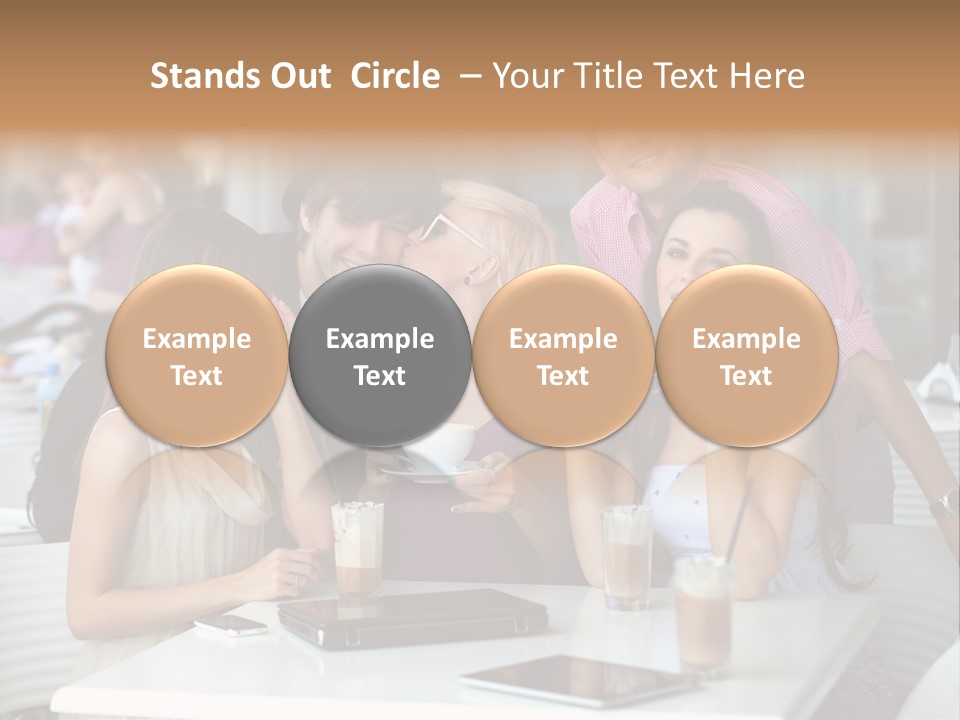 Stands Out Circle – Your Title Text Here

Example Text

Example Text

Example Text

Example Text